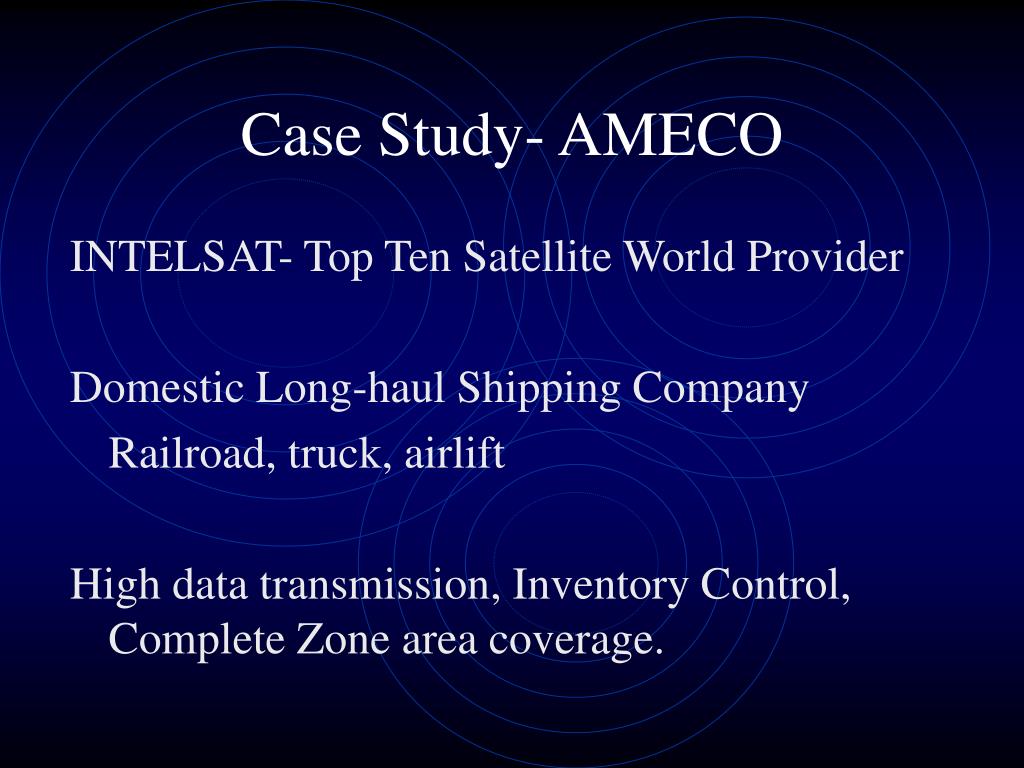 Case Study- AMECO

INTELSAT- Top Ten Satellite World Provider

Domestic Long-haul Shipping Company

Railroad, truck, airlift

High data transmission, Inventory Control, Complete Zone area coverage.